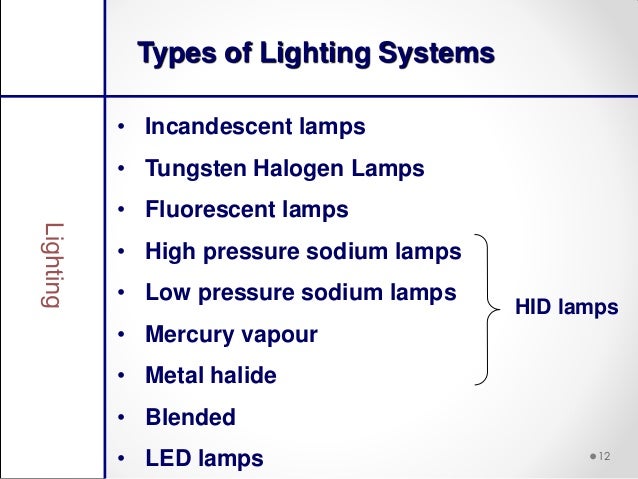 Types of Lighting Systems

Lighting

• Incandescent lamps
• Tungsten Halogen Lamps
• Fluorescent lamps
• High pressure sodium lamps
• Low pressure sodium lamps
• Mercury vapour
• Metal halide
• Blended
• LED lamps

HID lamps

12